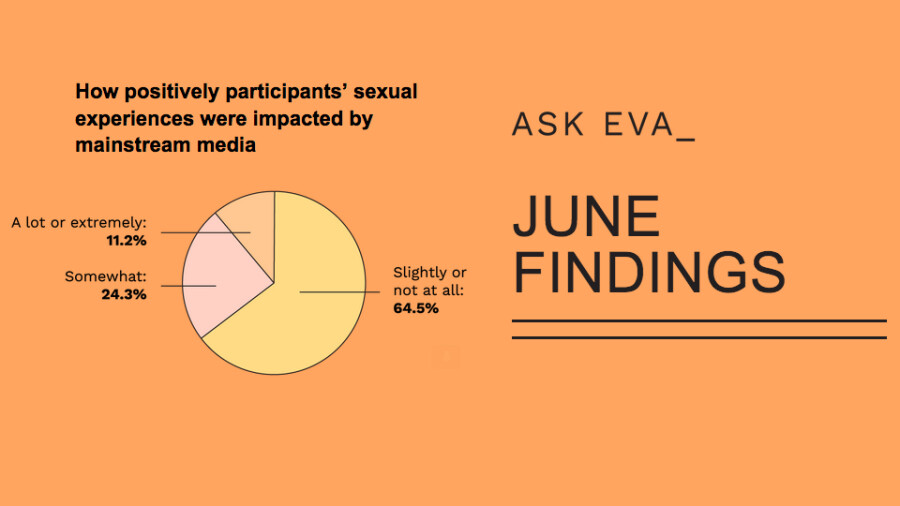 How positively participants' sexual experiences were impacted by mainstream media

A lot or extremely:
11.2%

Somewhat:
24.3%

Slightly or not at all:
64.5%

ASK EVA_

JUNE FINDINGS